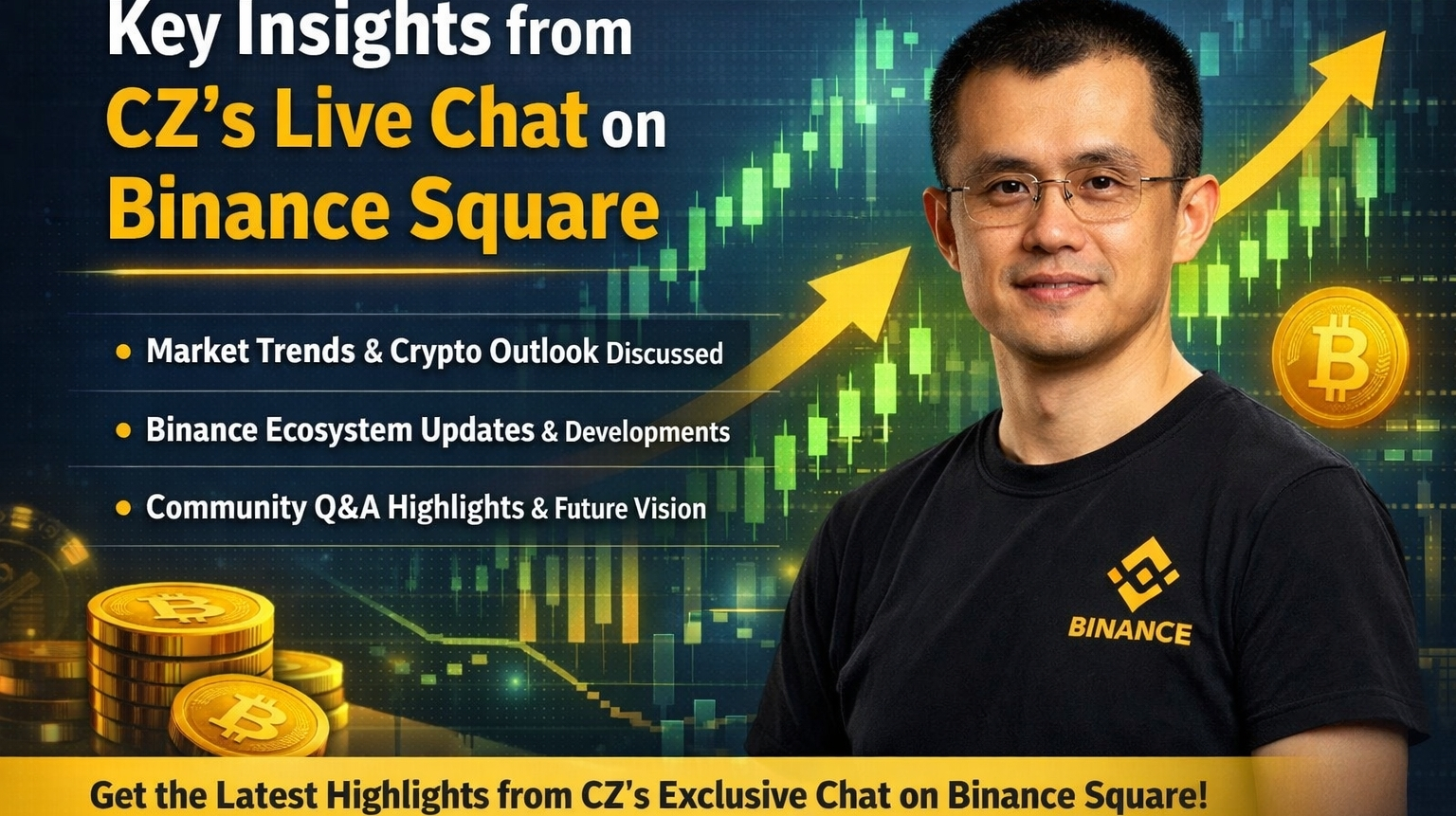 Key Insights from CZ's Live Chat on Binance Square

• Market Trends & Crypto Outlook Discussed

• Binance Ecosystem Updates & Developments

• Community Q&A Highlights & Future Vision

BINANCE

Get the Latest Highlights from CZ's Exclusive Chat on Binance Square!